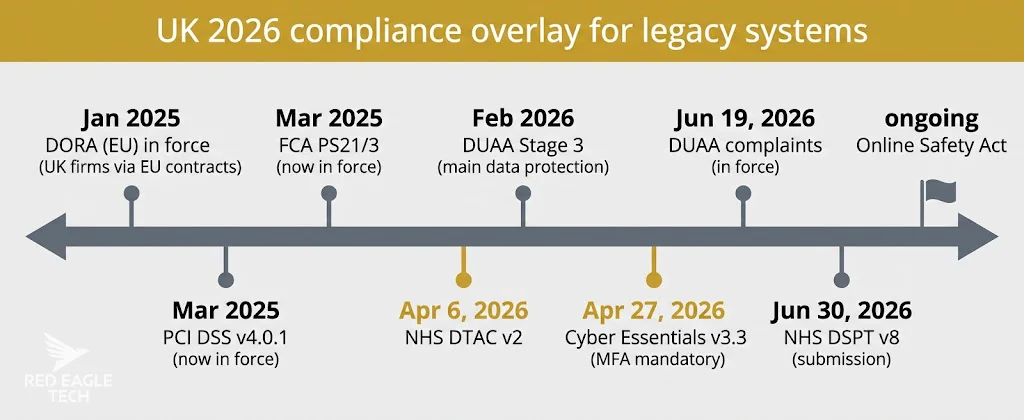 UK 2026 compliance overlay for legacy systems

Jan 2025
DORA (EU) in force
(UK firms via EU contracts)

Mar 2025
FCA PS21/3
(now in force)

Feb 2026
DUAA Stage 3
(main data protection)

Jun 19, 2026
DUAA complaints
(in force)

ongoing
Online Safety Act

Mar 2025
PCI DSS v4.0.1
(now in force)

Apr 6, 2026
NHS DTAC v2

Apr 27, 2026
Cyber Essentials v3.3
(MFA mandatory)

Jun 30, 2026
NHS DSPT v8
(submission)

RED EAGLE TECH